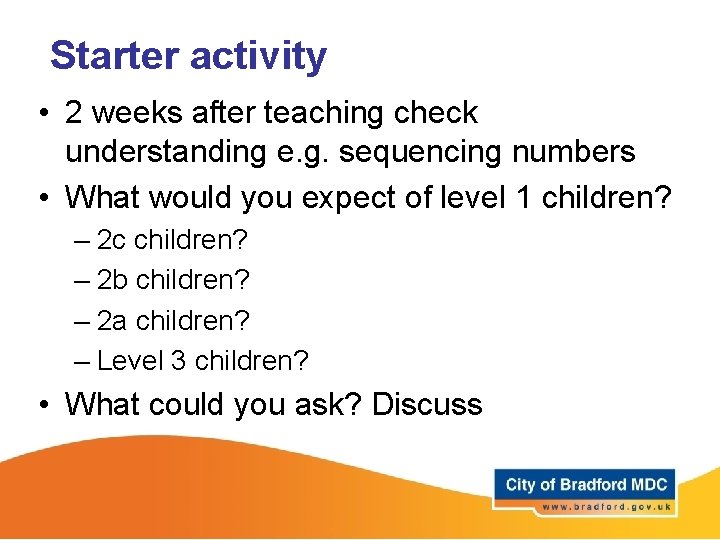 Starter activity

• 2 weeks after teaching check understanding e.g. sequencing numbers
• What would you expect of level 1 children?
– 2c children?
– 2b children?
– 2a children?
– Level 3 children?
• What could you ask? Discuss

City of Bradford MDC
www.bradford.gov.uk